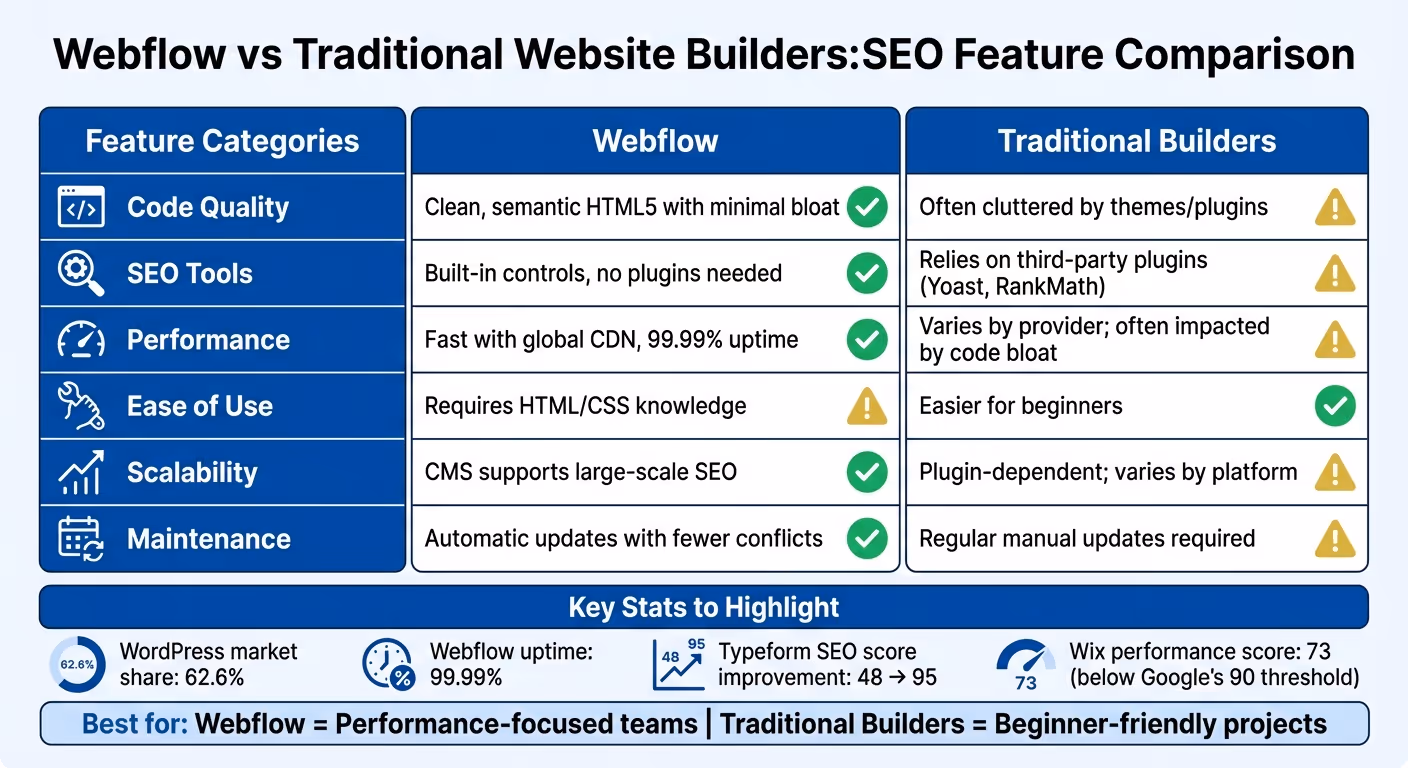 Webflow vs Traditional Website Builders:SEO Feature Comparison

| Feature Categories | Webflow | Traditional Builders |
|---|---|---|
| Code Quality | Clean, semantic HTML5 with minimal bloat | Often cluttered by themes/plugins |
| SEO Tools | Built-in controls, no plugins needed | Relies on third-party plugins (Yoast, RankMath) |
| Performance | Fast with global CDN, 99.99% uptime | Varies by provider; often impacted by code bloat |
| Ease of Use | Requires HTML/CSS knowledge | Easier for beginners |
| Scalability | CMS supports large-scale SEO | Plugin-dependent; varies by platform |
| Maintenance | Automatic updates with fewer conflicts | Regular manual updates required |

Key Stats to Highlight

62.6% WordPress market share: 62.6%

Webflow uptime: 99.99%

48 95 Typeform SEO score improvement: 48 → 95

73 Wix performance score: 73 (below Google's 90 threshold)

Best for: Webflow = Performance-focused teams | Traditional Builders = Beginner-friendly projects